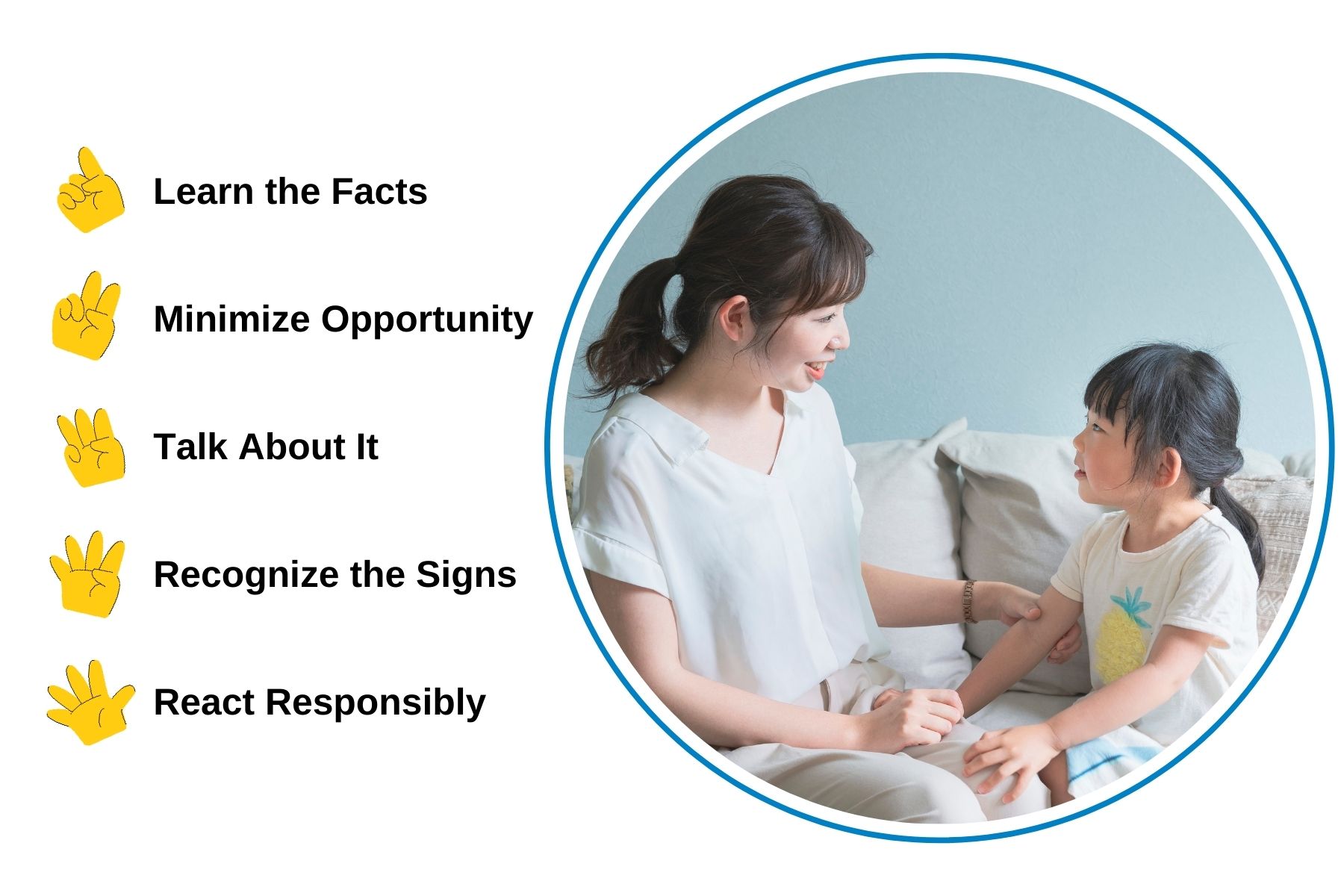 Learn the Facts

Minimize Opportunity

Talk About It

Recognize the Signs

React Responsibly